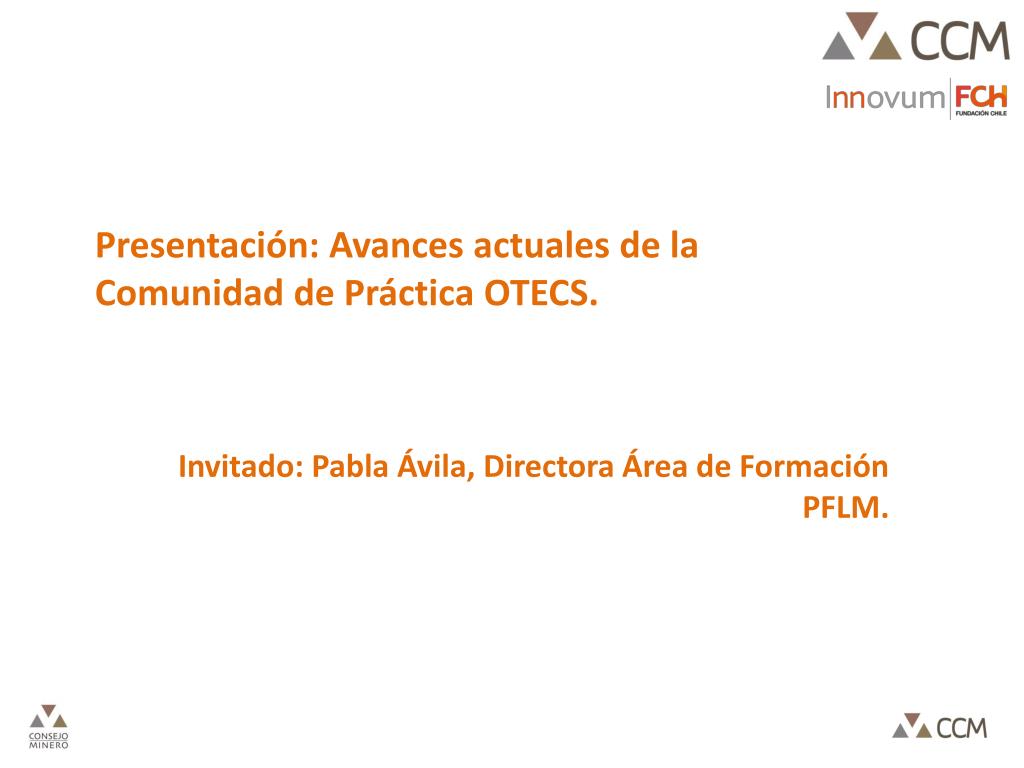 CCM

Innovum FCH FUNDACIÓN CHILE

Presentación: Avances actuales de la Comunidad de Práctica OTECS.

Invitado: Pabla Ávila, Directora Área de Formación PFLM.

CONSEJO MINERO

CCM